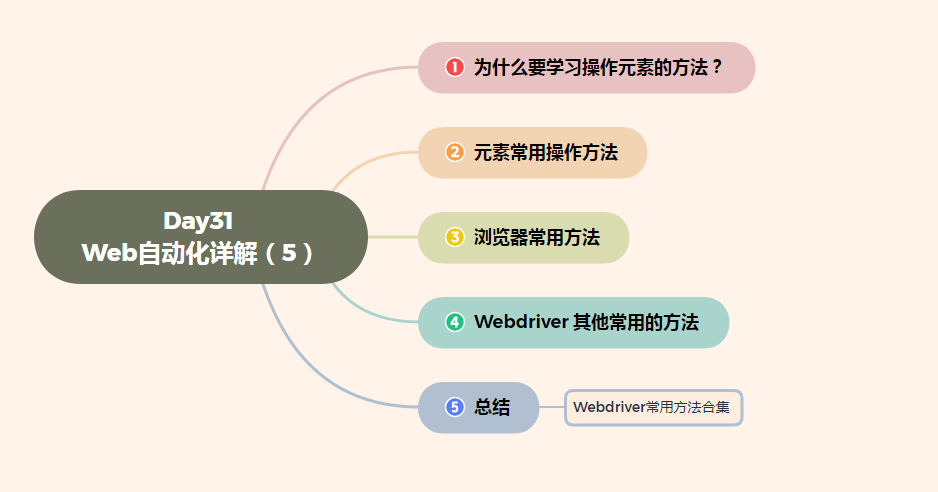 Day31
Web自动化详解（5）

1 为什么要学习操作元素的方法？

2 元素常用操作方法

3 浏览器常用方法

4 Webdriver 其他常用的方法

5 总结

Webdriver常用方法合集